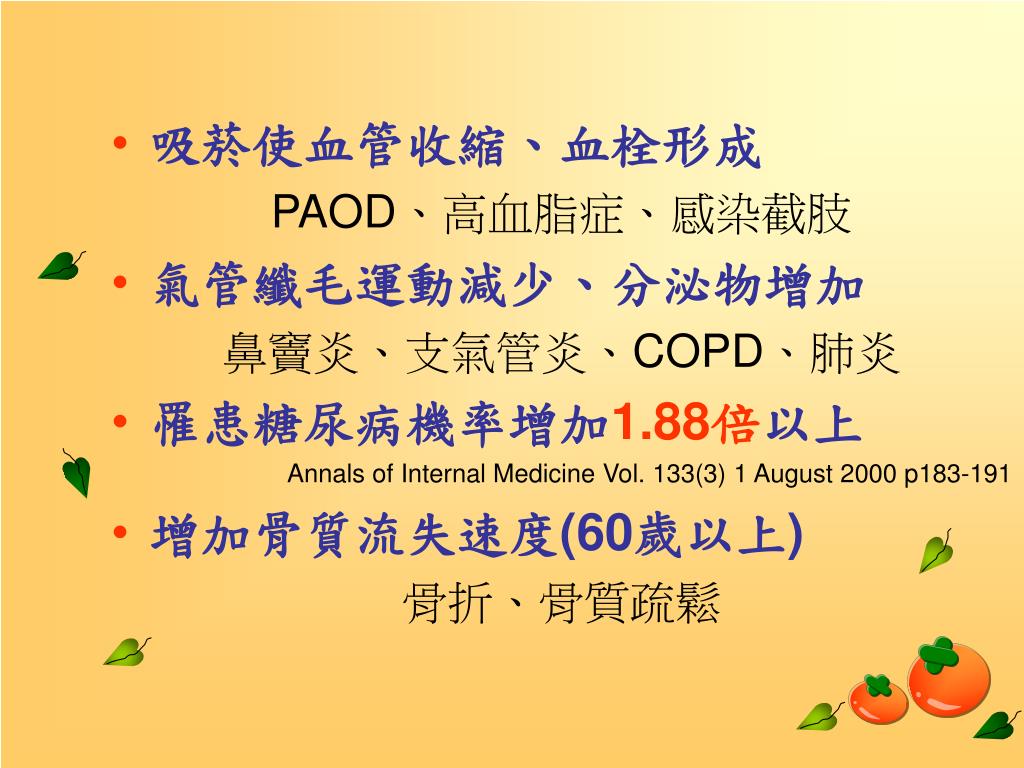 • 吸菸使血管收縮、血栓形成
PAOD、高血脂症、感染截肢
• 氣管纖毛運動減少、分泌物增加
鼻竇炎、支氣管炎、COPD、肺炎
• 罹患糖尿病機率增加1.88倍以上
Annals of Internal Medicine Vol. 133(3) 1 August 2000 p183-191
• 增加骨質流失速度(60歲以上)
骨折、骨質疏鬆